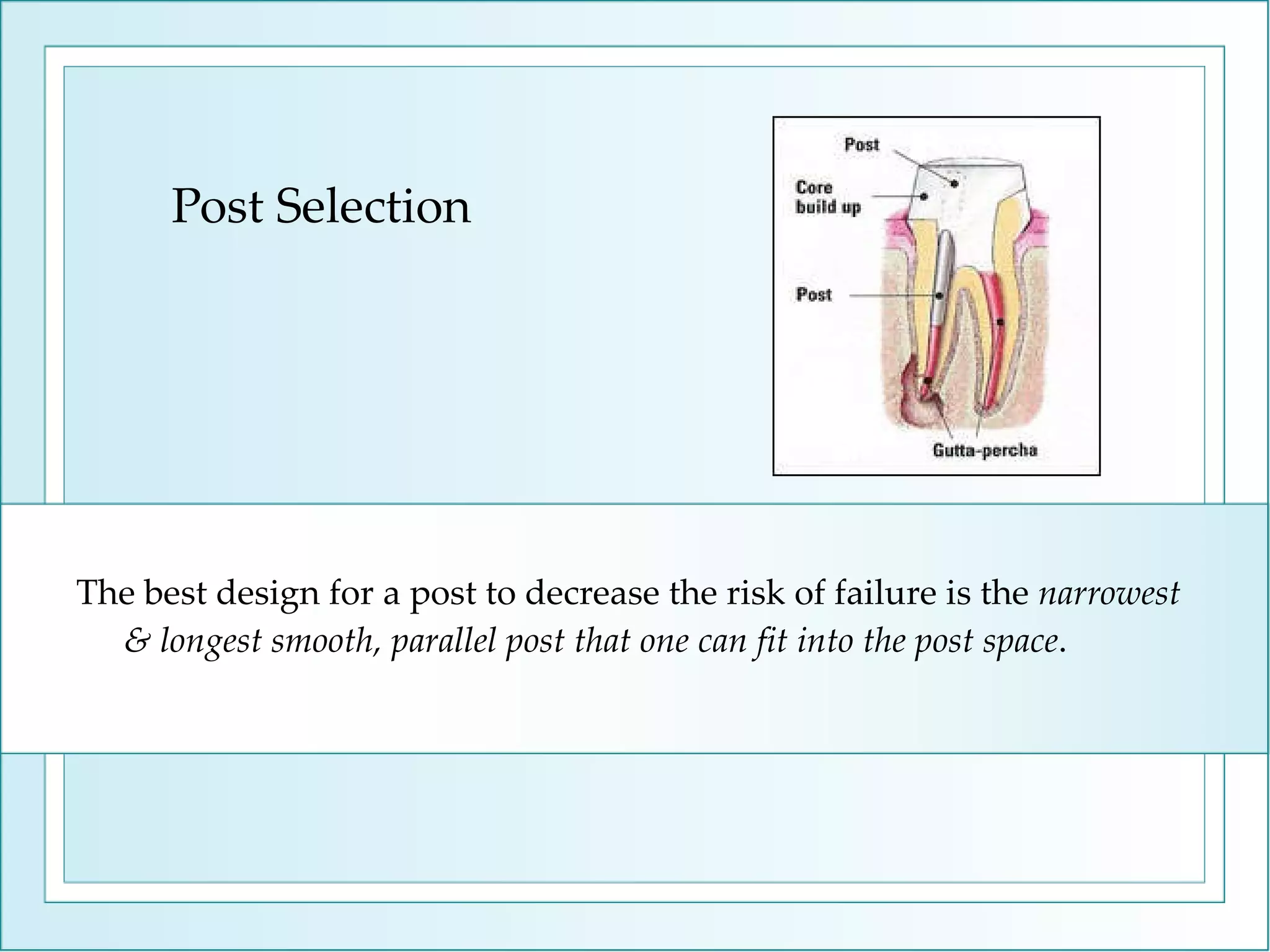 Post Selection

Post

Core build up

Post

Gutta-percha

The best design for a post to decrease the risk of failure is the narrowest & longest smooth, parallel post that one can fit into the post space.